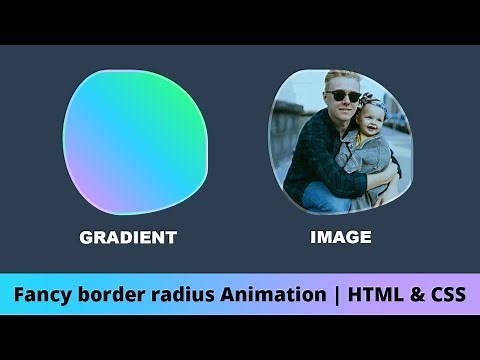 GRADIENT

IMAGE

Fancy border radius Animation | HTML & CSS